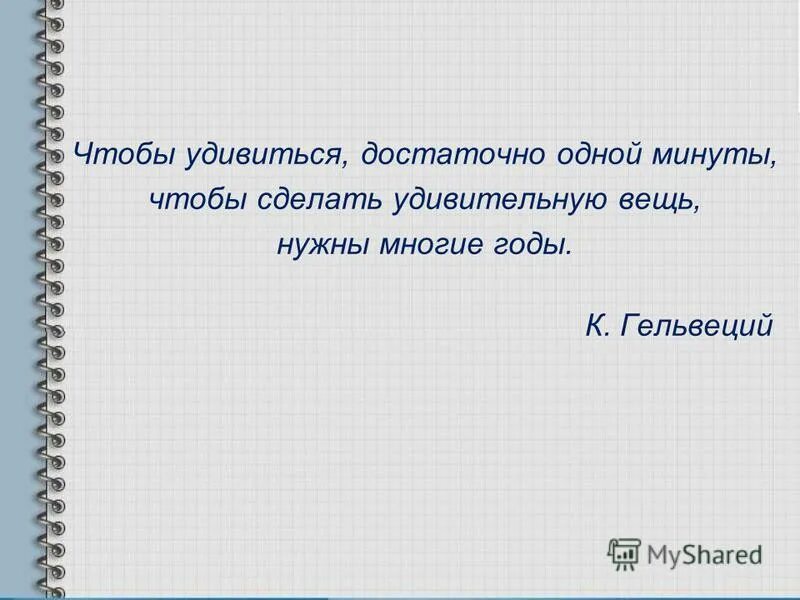 Чтобы удивиться, достаточно одной минуты, чтобы сделать удивительную вещь, нужны многие годы.

К. Гельвеций

MyShared